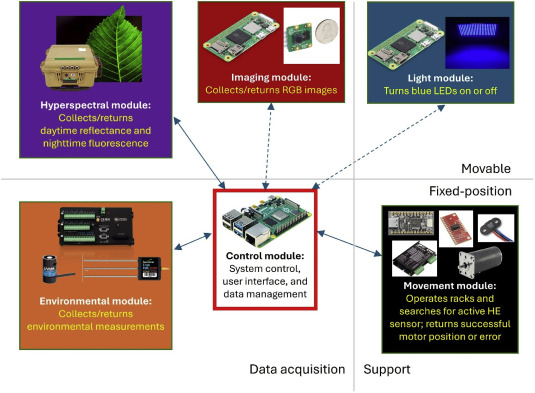 Hyperspectral module:
Collects/returns daytime reflectance and nighttime fluorescence

Imaging module:
Collects/returns RGB images

Light module:
Turns blue LEDs on or off

Movable

Fixed-position

Environmental module:
Collects/returns environmental measurements

Control module:
System control, user interface, and data management

Movement module:
Operates racks and searches for active HE sensor; returns successful motor position or error

Data acquisition

Support